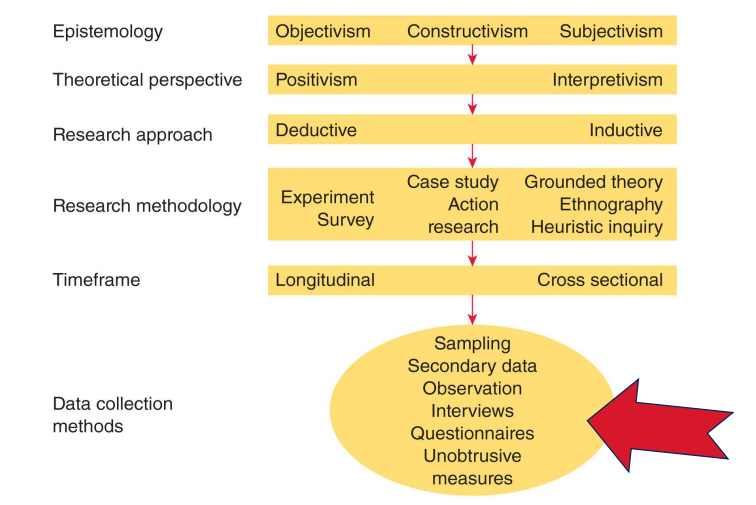 Epistemology
Objectivism Constructivism Subjectivism

Theoretical perspective
Positivism Interpretivism

Research approach
Deductive Inductive

Research methodology
Experiment Survey
Case study Action research
Grounded theory Ethnography Heuristic inquiry

Timeframe
Longitudinal Cross sectional

Data collection methods
Sampling
Secondary data
Observation
Interviews
Questionnaires
Unobtrusive measures